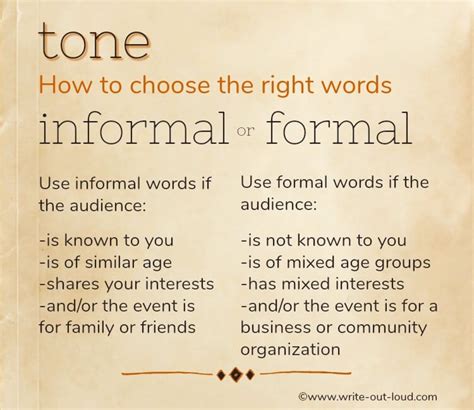 tone

How to choose the right words

informal or formal

Use informal words if the audience:

-is known to you
-is of similar age
-shares your interests
-and/or the event is for family or friends

Use formal words if the audience:

-is not known to you
-is of mixed age groups
-has mixed interests
-and/or the event is for a business or community organization

©www.write-out-loud.com